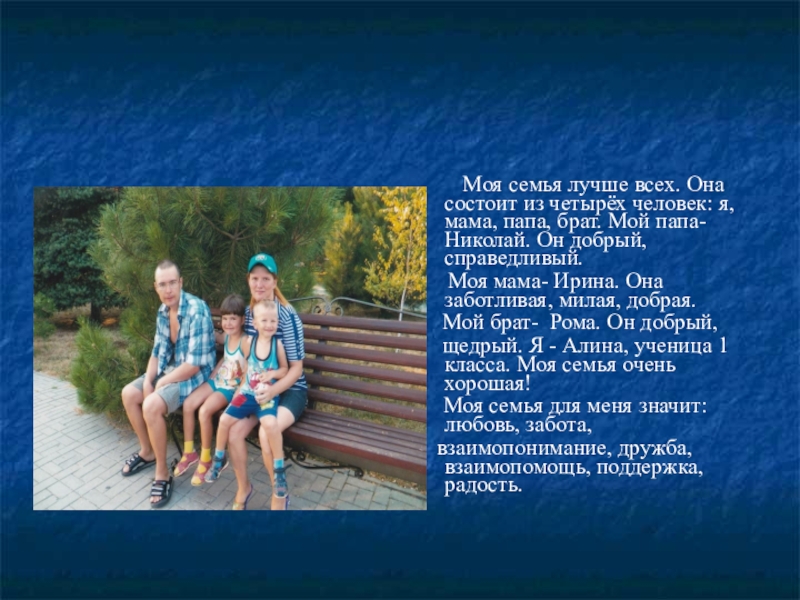 Моя семья лучше всех. Она состоит из четырёх человек: я, мама, папа, брат. Мой папа- Николай. Он добрый, справедливый.

Моя мама- Ирина. Она заботливая, милая, добрая.

Мой брат- Рома. Он добрый, щедрый. Я - Алина, ученица 1 класса. Моя семья очень хорошая!

Моя семья для меня значит: любовь, забота, взаимопонимание, дружба, взаимопомощь, поддержка, радость.